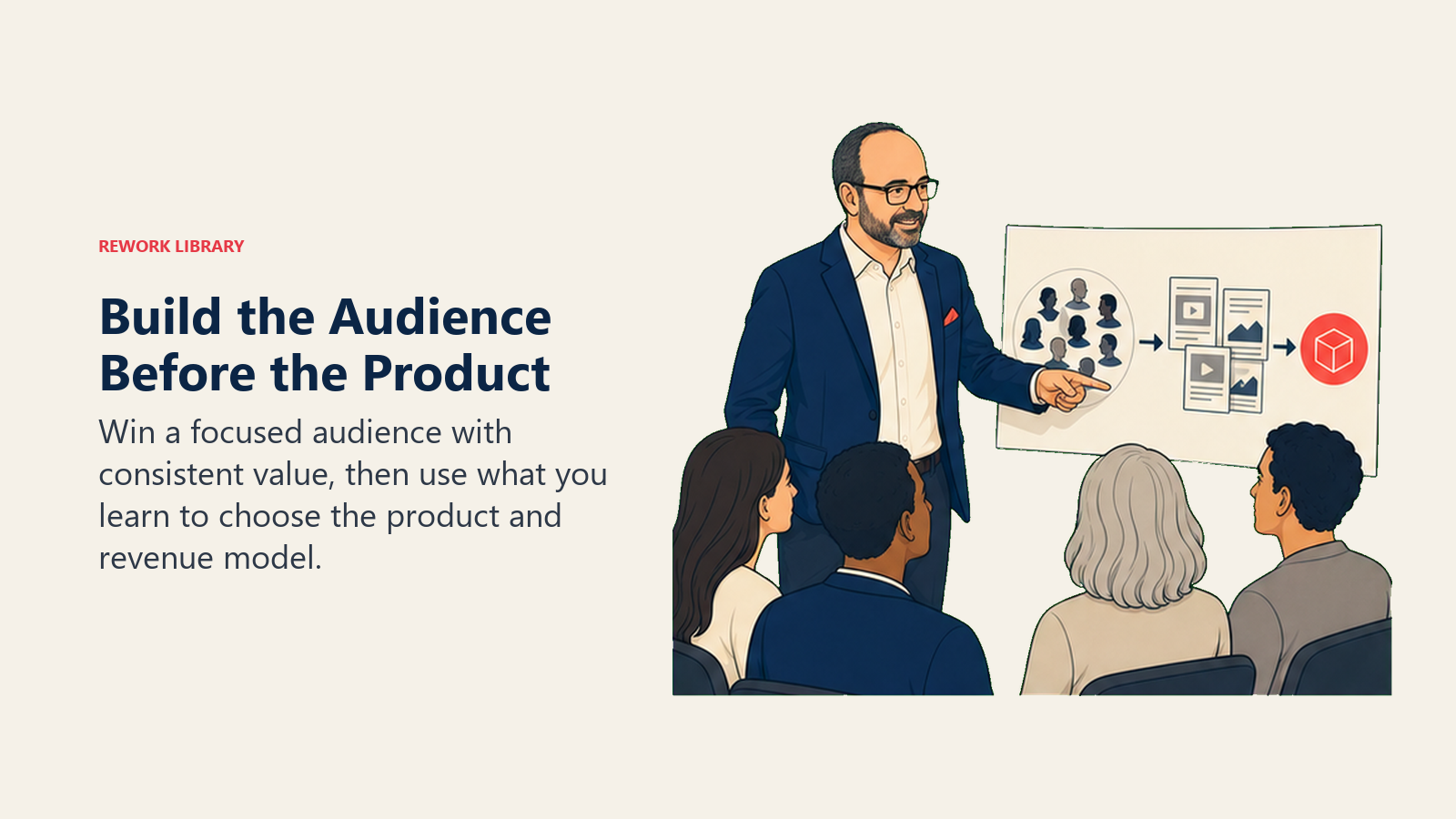 REWORK LIBRARY

Build the Audience Before the Product

Win a focused audience with consistent value, then use what you learn to choose the product and revenue model.